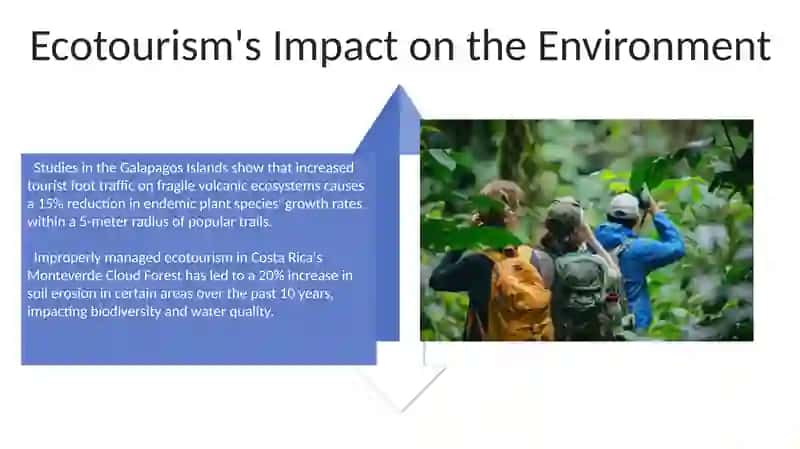 Ecotourism's Impact on the Environment

Studies in the Galapagos Islands show that increased tourist foot traffic on fragile volcanic ecosystems causes a 15% reduction in endemic plant species' growth rates within a 5-meter radius of popular trails.

Improperly managed ecotourism in Costa Rica's Monteverde Cloud Forest has led to a 20% increase in soil erosion in certain areas over the past 10 years, impacting biodiversity and water quality.